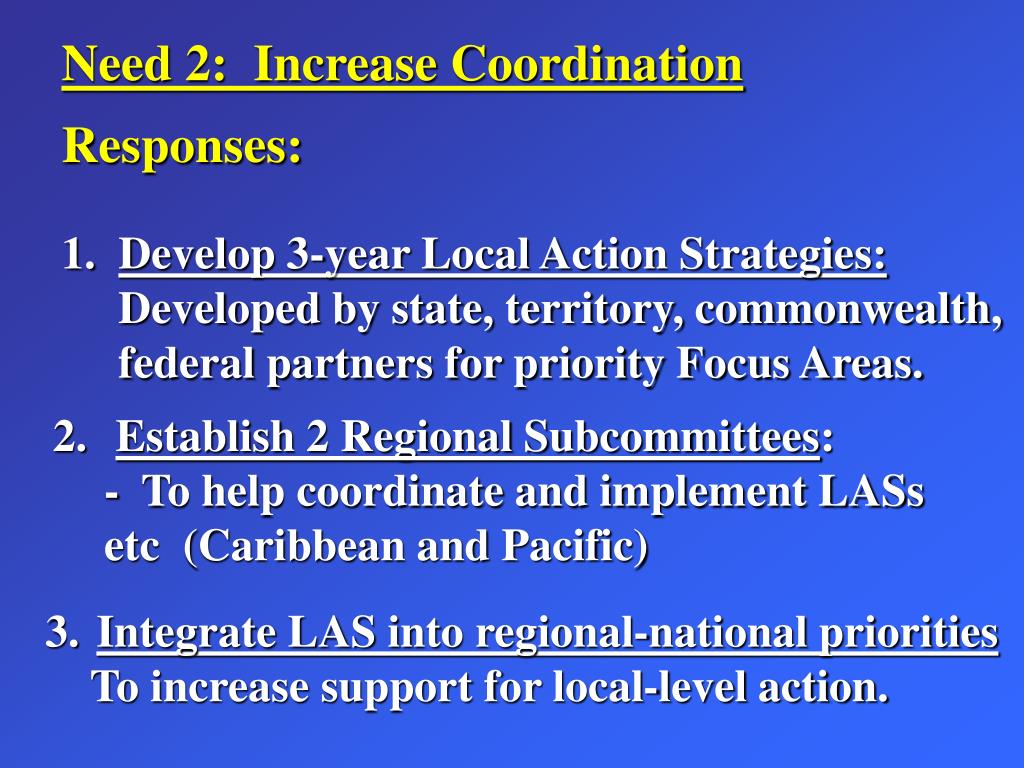 Need 2: Increase Coordination

Responses:

1. Develop 3-year Local Action Strategies: Developed by state, territory, commonwealth, federal partners for priority Focus Areas.

2. Establish 2 Regional Subcommittees:
- To help coordinate and implement LASs etc (Caribbean and Pacific)

3. Integrate LAS into regional-national priorities To increase support for local-level action.